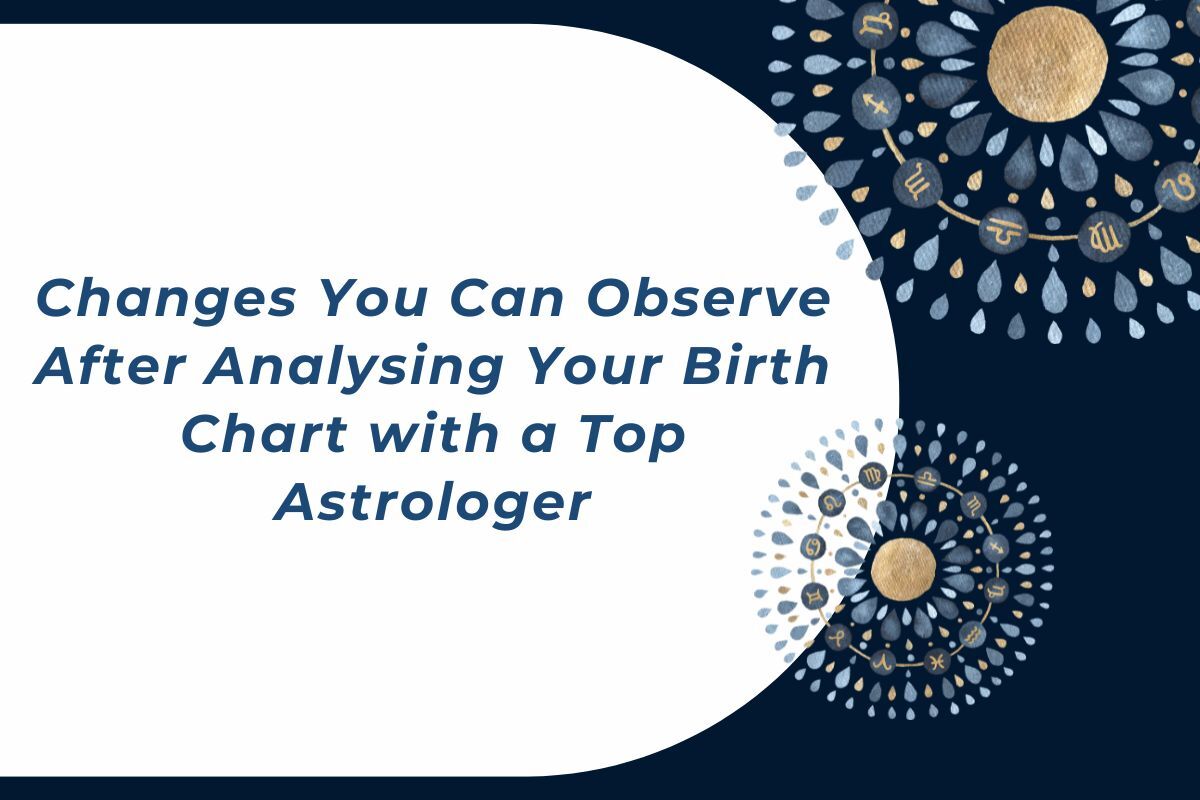 Changes You Can Observe After Analysing Your Birth Chart with a Top Astrologer